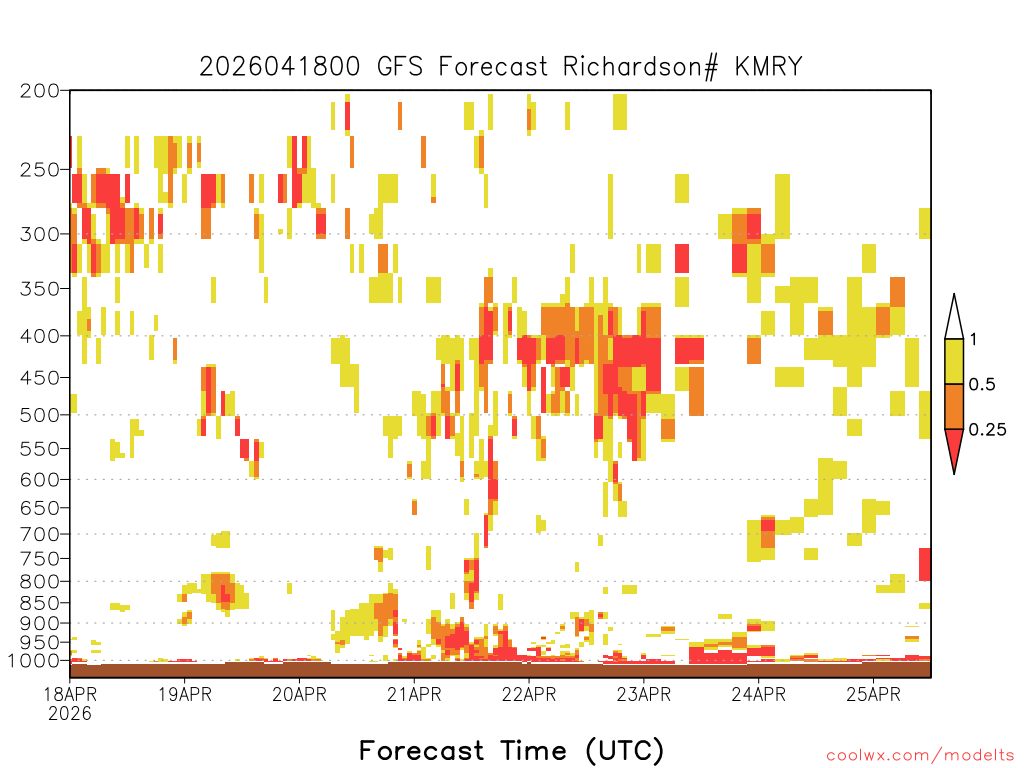 2026041800 GFS Forecast Richardson# KMRY

200
250
300
350
400
450
500
550
600
650
700
750
800
850
900
950
1000

1
0.5
0.25

18APR
2026
19APR
20APR
21APR
22APR
23APR
24APR
25APR

Forecast Time (UTC)

coolwx.com/modelts